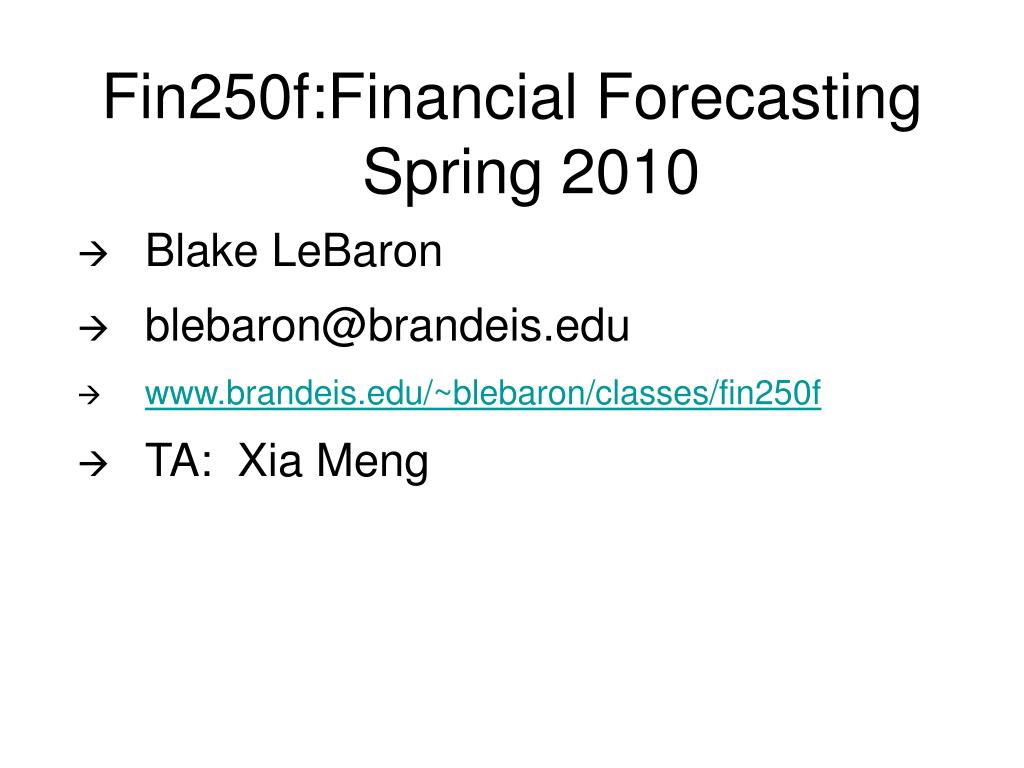 Fin250f:Financial Forecasting
Spring 2010

→ Blake LeBaron
→ blebaron@brandeis.edu
→ www.brandeis.edu/~blebaron/classes/fin250f
→ TA:  Xia Meng